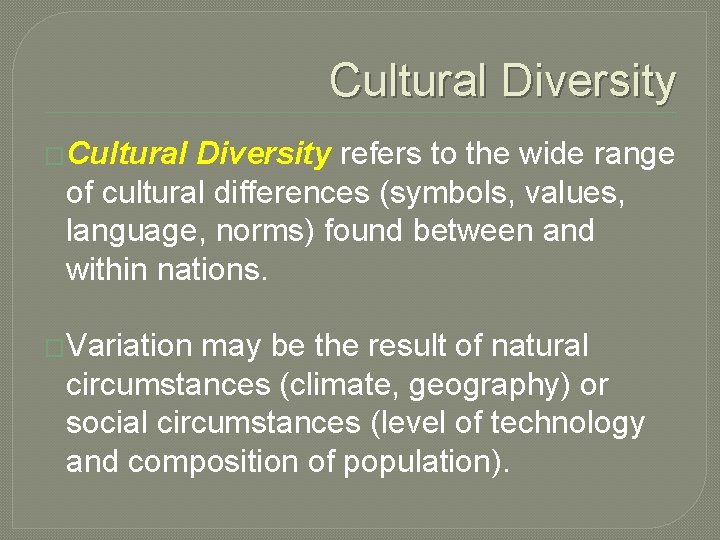 Cultural Diversity

Cultural Diversity refers to the wide range of cultural differences (symbols, values, language, norms) found between and within nations.

Variation may be the result of natural circumstances (climate, geography) or social circumstances (level of technology and composition of population).